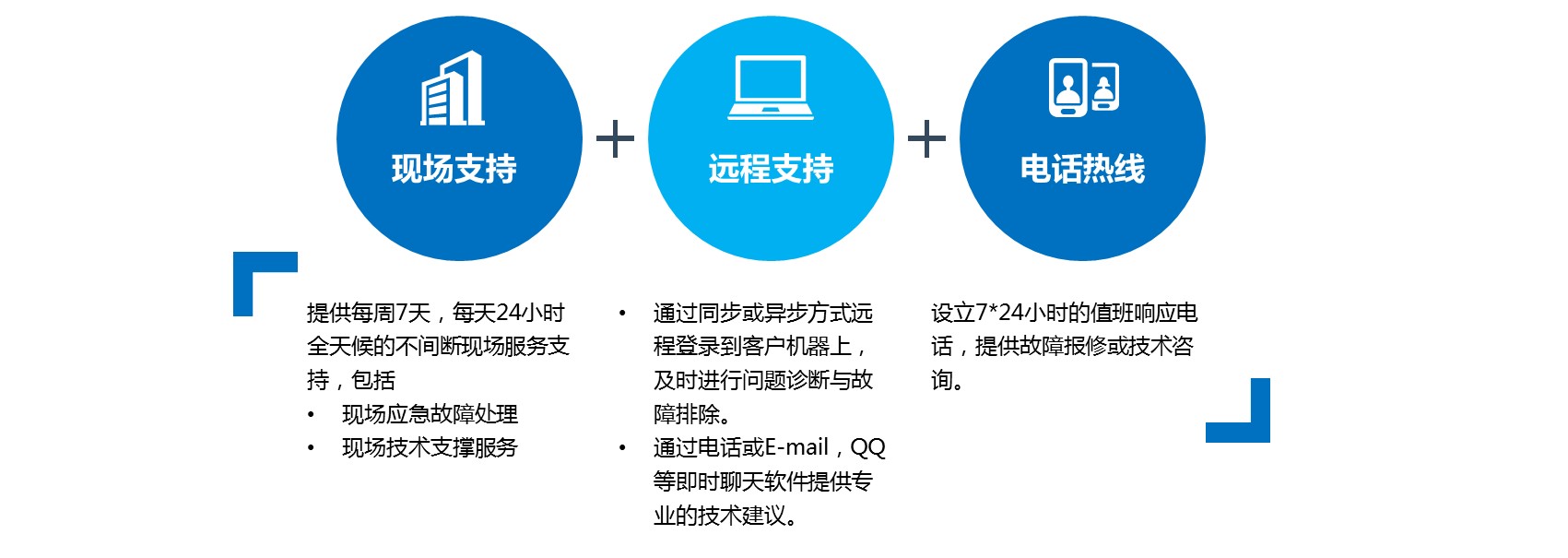 现场支持

+

远程支持

+

电话热线

提供每周7天，每天24小时全天候的不间断现场服务支持，包括
• 现场应急故障处理
• 现场技术支撑服务

• 通过同步或异步方式远程登录到客户机器上，及时进行问题诊断与故障排除。
• 通过电话或E-mail，QQ等即时聊天软件提供专业的技术建议。

设立7*24小时的值班响应电话，提供故障报修或技术咨询。